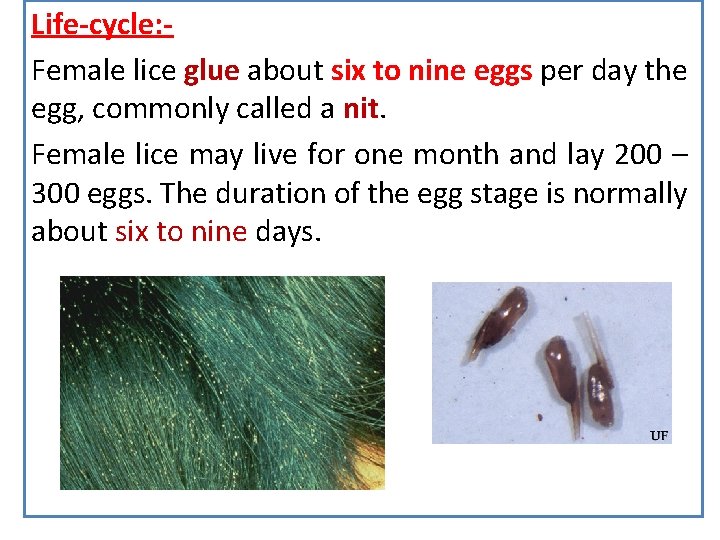 Life-cycle:-

Female lice glue about six to nine eggs per day the egg, commonly called a nit.

Female lice may live for one month and lay 200 – 300 eggs. The duration of the egg stage is normally about six to nine days.

UF